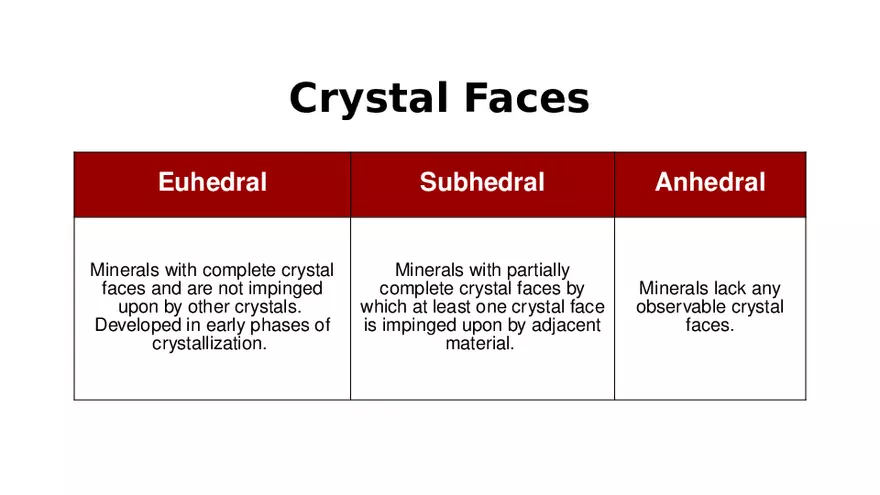 Crystal Faces

| Euhedral | Subhedral | Anhedral |
|---|---|---|
| Minerals with complete crystal faces and are not impinged upon by other crystals. Developed in early phases of crystallization. | Minerals with partially complete crystal faces by which at least one crystal face is impinged upon by adjacent material. | Minerals lack any observable crystal faces. |